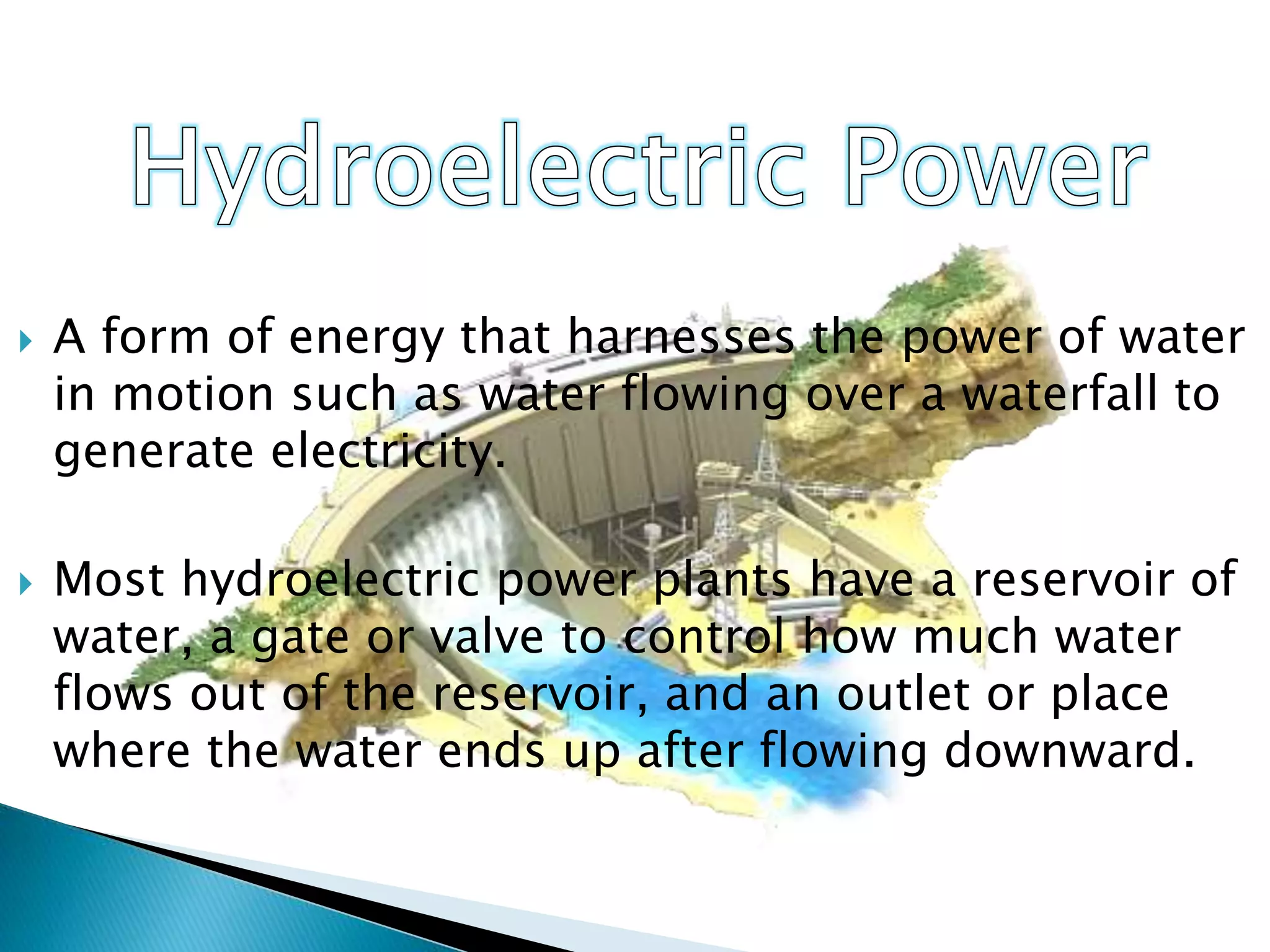 Hydroelectric Power

A form of energy that harnesses the power of water in motion such as water flowing over a waterfall to generate electricity.

Most hydroelectric power plants have a reservoir of water, a gate or valve to control how much water flows out of the reservoir, and an outlet or place where the water ends up after flowing downward.